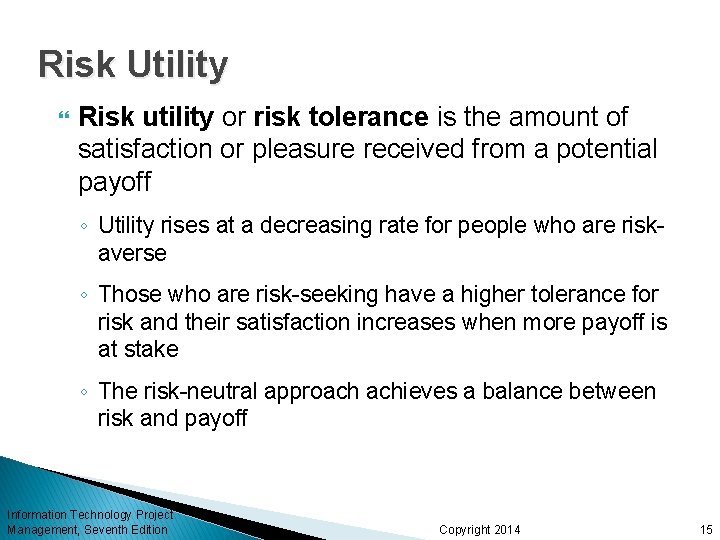 Risk Utility

Risk utility or risk tolerance is the amount of satisfaction or pleasure received from a potential payoff

◦ Utility rises at a decreasing rate for people who are risk-averse

◦ Those who are risk-seeking have a higher tolerance for risk and their satisfaction increases when more payoff is at stake

◦ The risk-neutral approach achieves a balance between risk and payoff

Information Technology Project Management, Seventh Edition

Copyright 2014

15